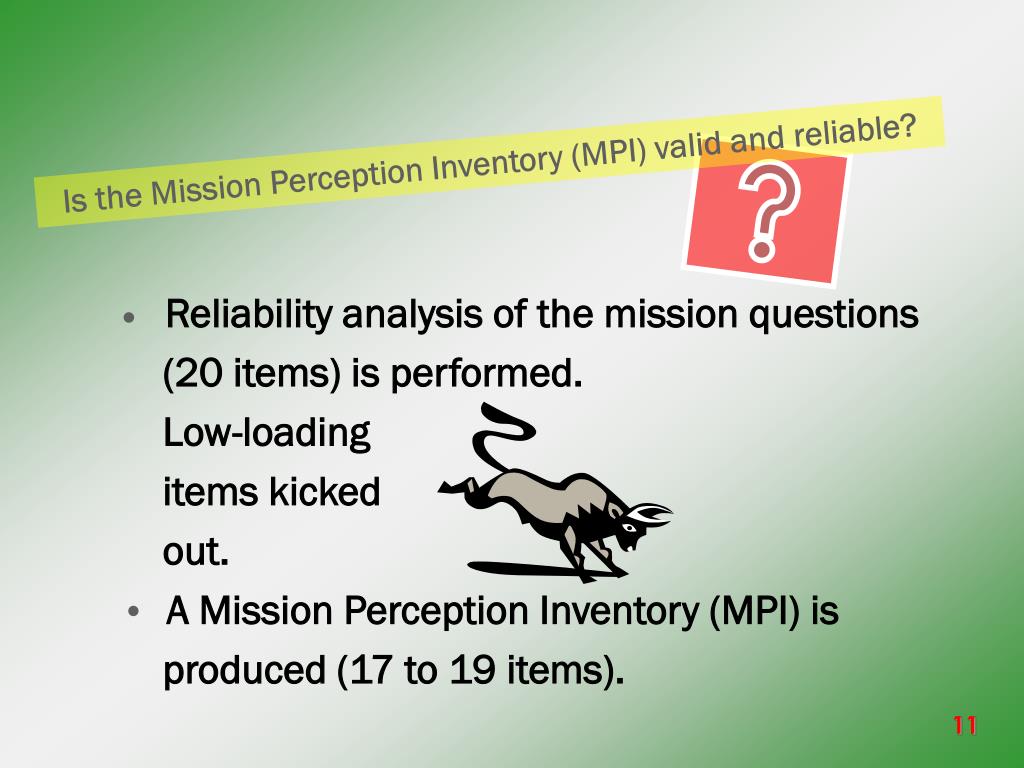 Is the Mission Perception Inventory (MPI) valid and reliable?

?

• Reliability analysis of the mission questions (20 items) is performed. Low-loading items kicked out.

• A Mission Perception Inventory (MPI) is produced (17 to 19 items).

11